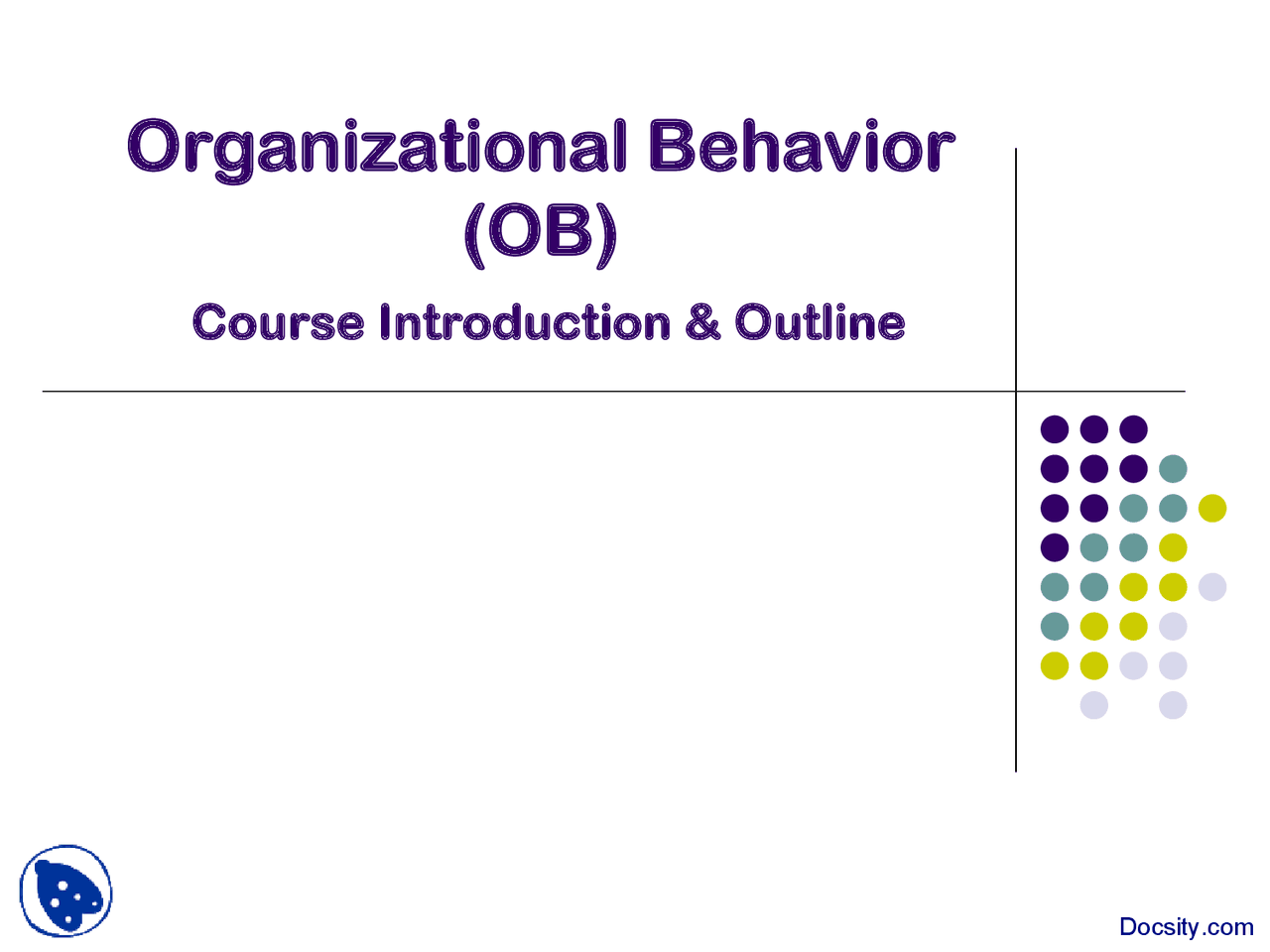 Organizational Behavior (OB)

Course Introduction & Outline

Docsity.com